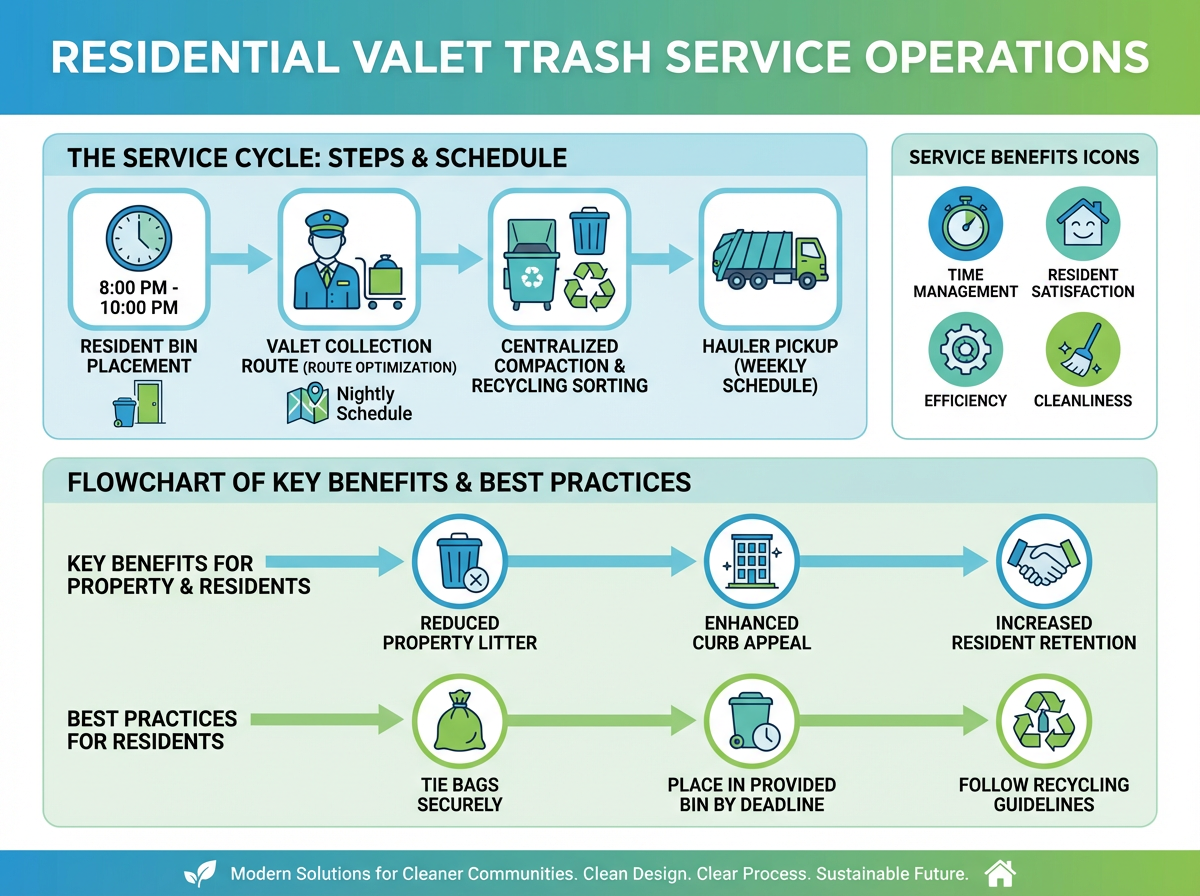 RESIDENTIAL VALET TRASH SERVICE OPERATIONS

THE SERVICE CYCLE: STEPS & SCHEDULE

8:00 PM - 10:00 PM

RESIDENT BIN PLACEMENT

VALET COLLECTION ROUTE (ROUTE OPTIMIZATION)

Nightly Schedule

CENTRALIZED COMPACTION & RECYCLING SORTING

HAULER PICKUP (WEEKLY SCHEDULE)

SERVICE BENEFITS ICONS

TIME MANAGEMENT

RESIDENT SATISFACTION

EFFICIENCY

CLEANLINESS

FLOWCHART OF KEY BENEFITS & BEST PRACTICES

KEY BENEFITS FOR PROPERTY & RESIDENTS

REDUCED PROPERTY LITTER

ENHANCED CURB APPEAL

INCREASED RESIDENT RETENTION

BEST PRACTICES FOR RESIDENTS

TIE BAGS SECURELY

PLACE IN PROVIDED BIN BY DEADLINE

FOLLOW RECYCLING GUIDELINES

Modern Solutions for Cleaner Communities. Clean Design. Clear Process. Sustainable Future.